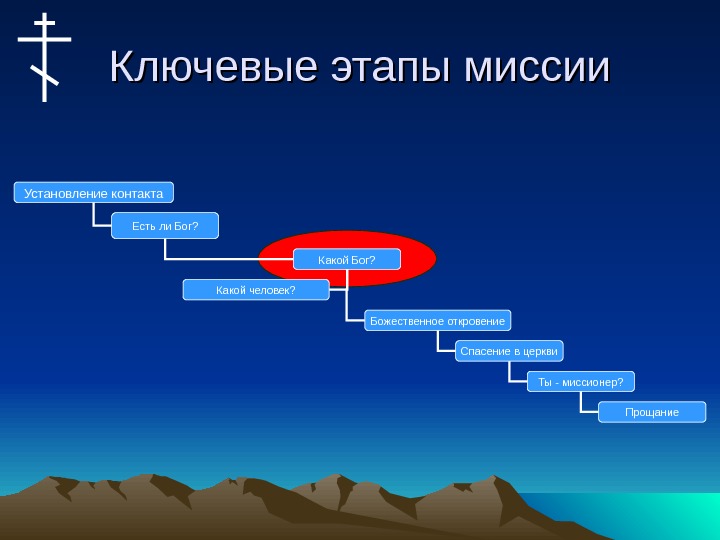 Ключевые этапы миссии

Установление контакта

Есть ли Бог?

Какой Бог?

Какой человек?

Божественное откровение

Спасение в церкви

Ты - миссионер?

Прощание